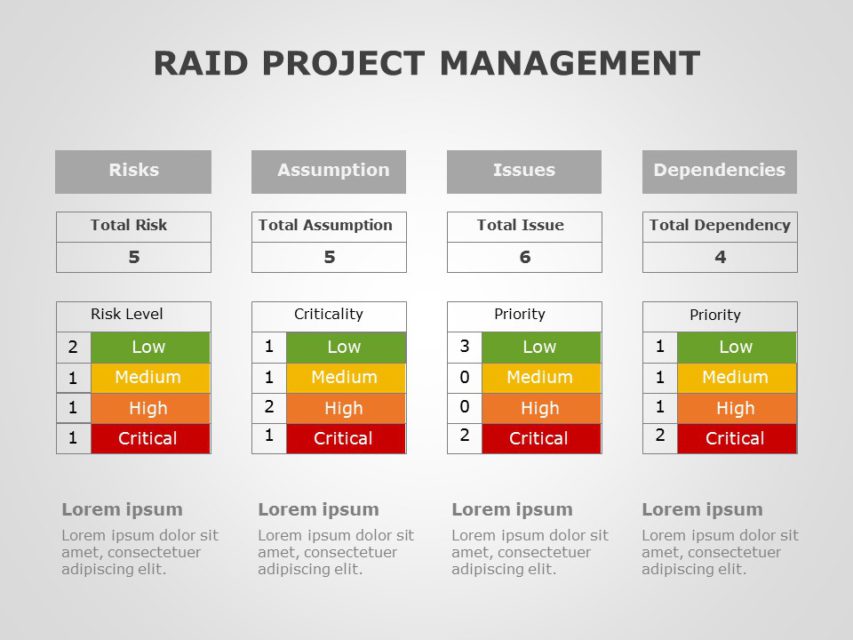 RAID PROJECT MANAGEMENT

Risks

| Total Risk |
|---|
| 5 |

| Risk Level | |
|---|---|
| 2 | Low |
| 1 | Medium |
| 1 | High |
| 1 | Critical |

Lorem ipsum

Lorem ipsum dolor sit amet, consectetuer adipiscing elit.

Assumption

| Total Assumption |
|---|
| 5 |

| Criticality | |
|---|---|
| 1 | Low |
| 1 | Medium |
| 2 | High |
| 1 | Critical |

Lorem ipsum

Lorem ipsum dolor sit amet, consectetuer adipiscing elit.

Issues

| Total Issue |
|---|
| 6 |

| Priority | |
|---|---|
| 3 | Low |
| 0 | Medium |
| 0 | High |
| 2 | Critical |

Lorem ipsum

Lorem ipsum dolor sit amet, consectetuer adipiscing elit.

Dependencies

| Total Dependency |
|---|
| 4 |

| Priority | |
|---|---|
| 1 | Low |
| 1 | Medium |
| 1 | High |
| 2 | Critical |

Lorem ipsum

Lorem ipsum dolor sit amet, consectetuer adipiscing elit.